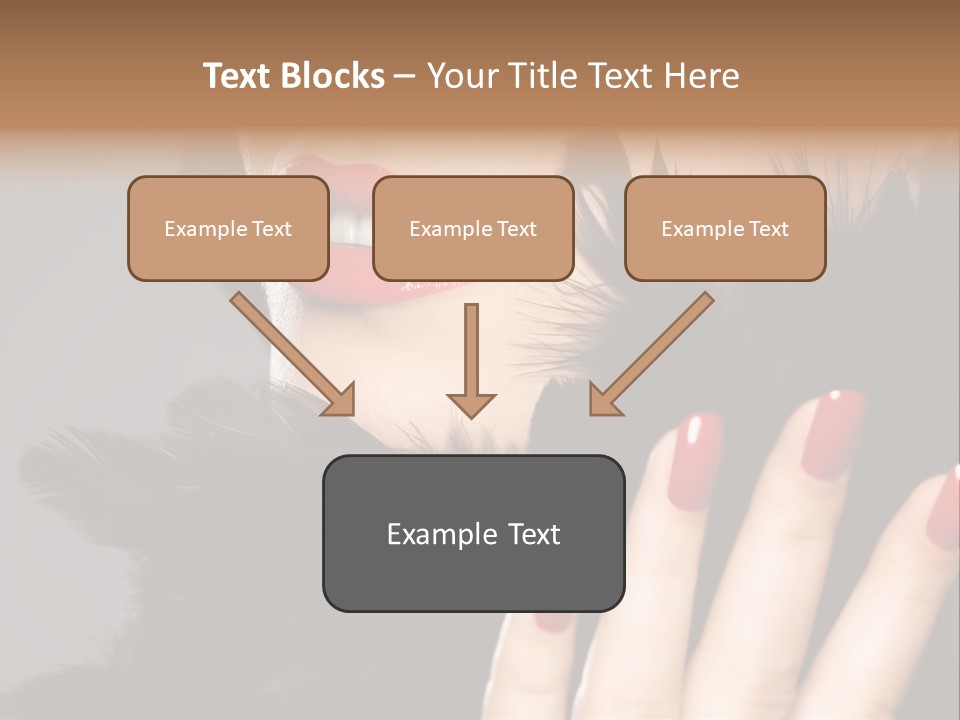 Text Blocks – Your Title Text Here

Example Text

Example Text

Example Text

Example Text